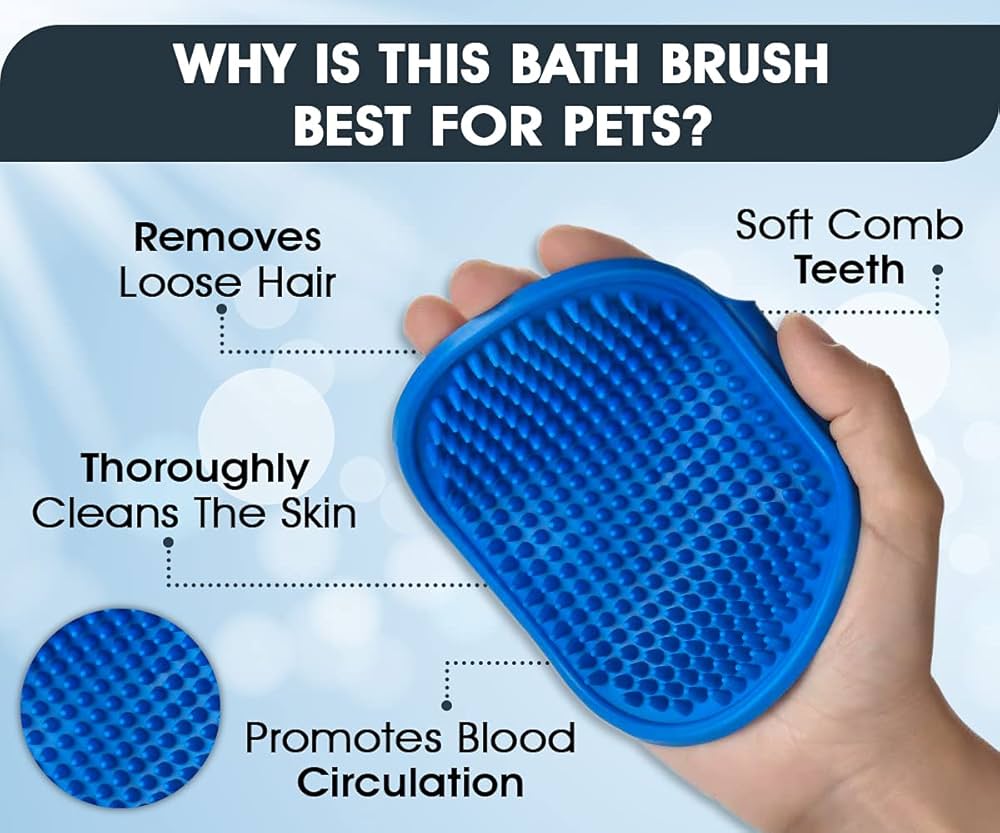 WHY IS THIS BATH BRUSH BEST FOR PETS?

Removes Loose Hair

Soft Comb Teeth

Thoroughly Cleans The Skin

Promotes Blood Circulation